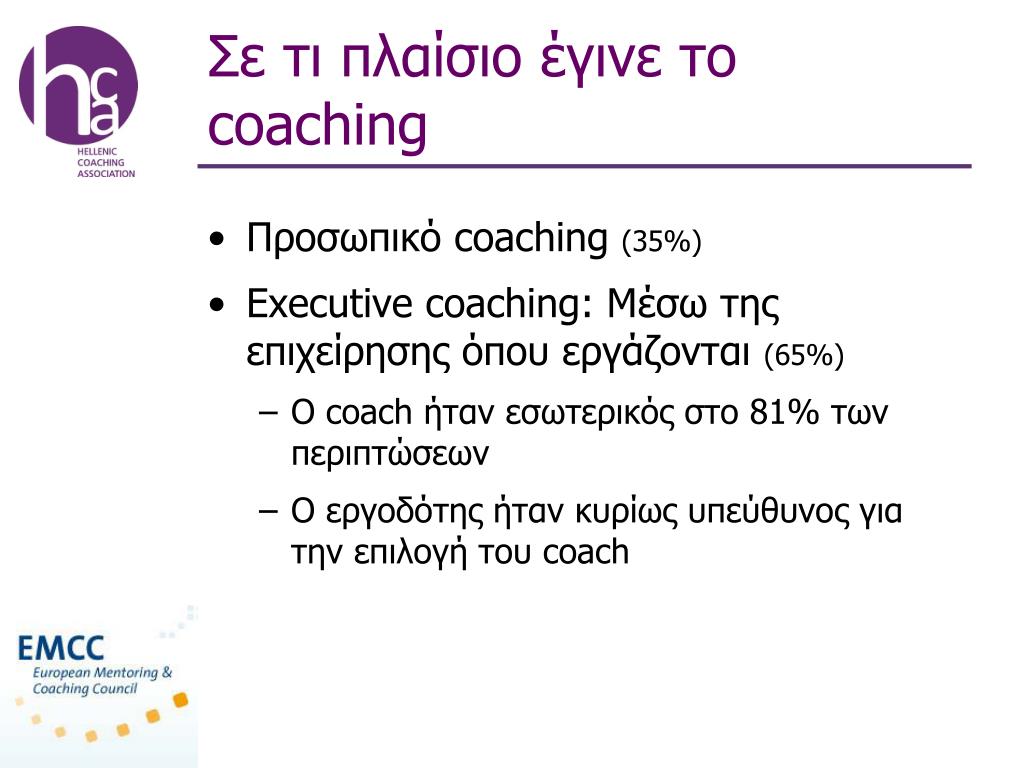 hca
HELLENIC COACHING ASSOCIATION

Σε τι πλαίσιο έγινε το coaching

• Προσωπικό coaching (35%)
• Executive coaching: Μέσω της επιχείρησης όπου εργάζονται (65%)
– Ο coach ήταν εσωτερικός στο 81% των περιπτώσεων
– Ο εργοδότης ήταν κυρίως υπεύθυνος για την επιλογή του coach

EMCC
European Mentoring & Coaching Council